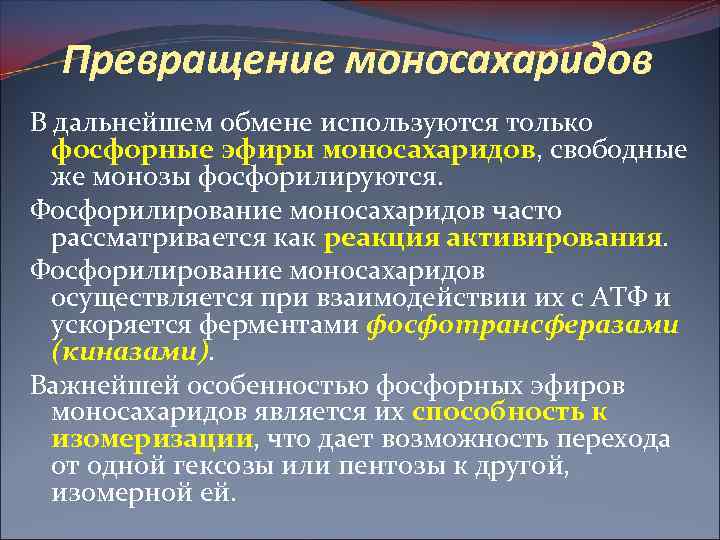 Превращение моносахаридов

В дальнейшем обмене используются только фосфорные эфиры моносахаридов, свободные же монозы фосфорилируются.

Фосфорилирование моносахаридов часто рассматривается как реакция активирования.

Фосфорилирование моносахаридов осуществляется при взаимодействии их с АТФ и ускоряется ферментами фосфотрансферазами (киназами).

Важнейшей особенностью фосфорных эфиров моносахаридов является их способность к изомеризации, что дает возможность перехода от одной гексозы или пентозы к другой, изомерной ей.